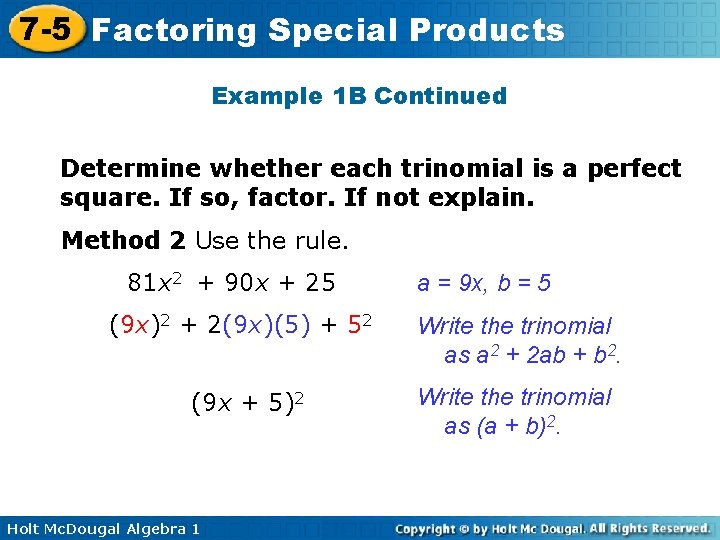 7-5 Factoring Special Products

Example 1B Continued

Determine whether each trinomial is a perfect square. If so, factor. If not explain.

Method 2 Use the rule.

$81x^2 + 90x + 25$ $a = 9x, b = 5$

$(9x)^2 + 2(9x)(5) + 5^2$ Write the trinomial as $a^2 + 2ab + b^2$.

$(9x + 5)^2$ Write the trinomial as $(a + b)^2$.

Holt McDougal Algebra 1

Copyright © by Holt Mc Dougal. All Rights Reserved.